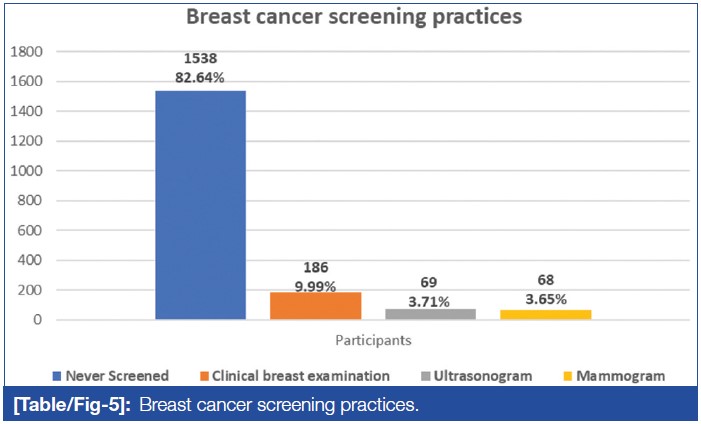 Breast cancer screening practices

1800
1600
1400
1200
1000
800
600
400
200
0

1538
82.64%

186
9.99%

69
3.71%

68
3.65%

Participants

Never Screened
Clinical breast examination
Ultrasonogram
Mammogram

[Table/Fig-5]: Breast cancer screening practices.